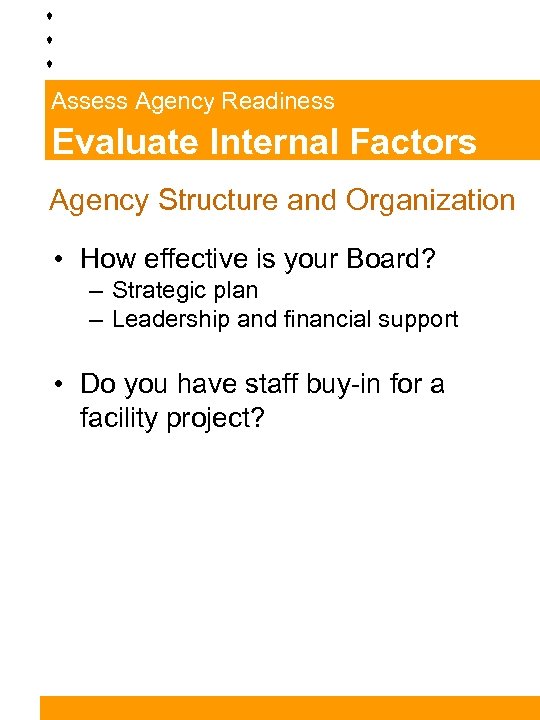 Assess Agency Readiness

Evaluate Internal Factors

Agency Structure and Organization

• How effective is your Board?
– Strategic plan
– Leadership and financial support

• Do you have staff buy-in for a facility project?